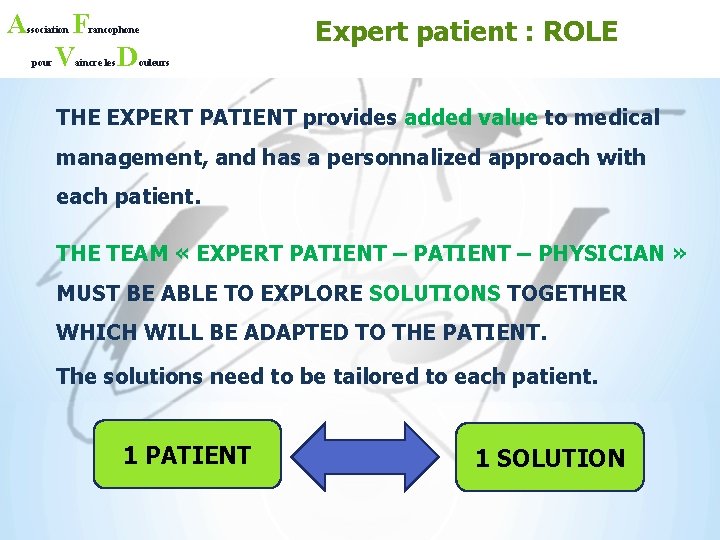 Association Francophone pour Vaincre les Douleurs

Expert patient : ROLE

THE EXPERT PATIENT provides added value to medical management, and has a personnalized approach with each patient.

THE TEAM « EXPERT PATIENT – PATIENT – PHYSICIAN » MUST BE ABLE TO EXPLORE SOLUTIONS TOGETHER WHICH WILL BE ADAPTED TO THE PATIENT.

The solutions need to be tailored to each patient.

1 PATIENT

1 SOLUTION